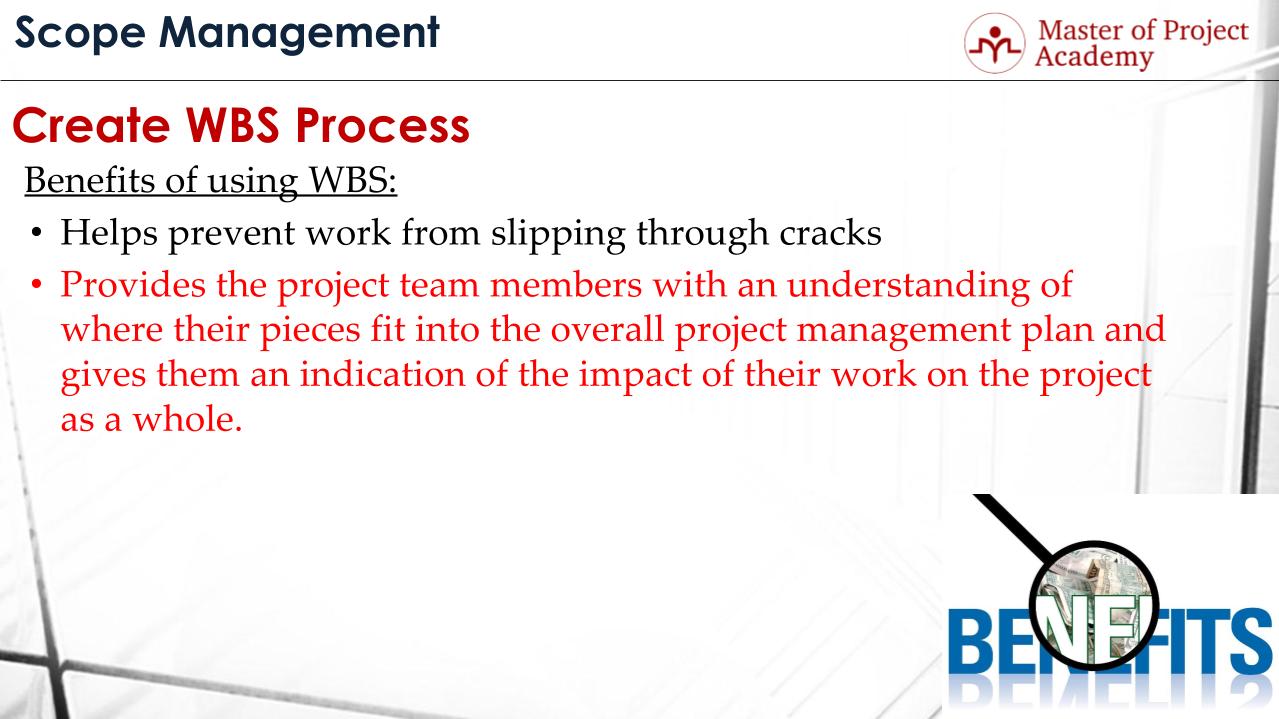 Scope Management

Master of Project Academy

Create WBS Process

Benefits of using WBS:

• Helps prevent work from slipping through cracks
• Provides the project team members with an understanding of where their pieces fit into the overall project management plan and gives them an indication of the impact of their work on the project as a whole.

BENEFITS